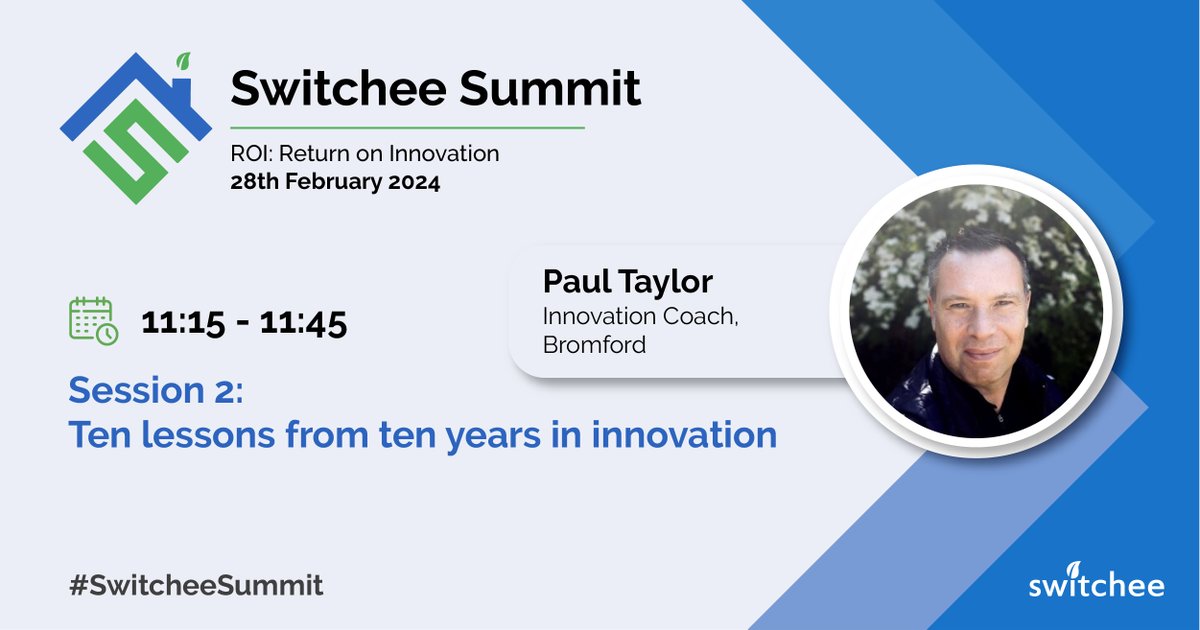 Switchee Summit

ROI: Return on Innovation
28th February 2024

11:15 - 11:45

Paul Taylor
Innovation Coach, Bromford

Session 2:
Ten lessons from ten years in innovation

#SwitcheeSummit

switchee